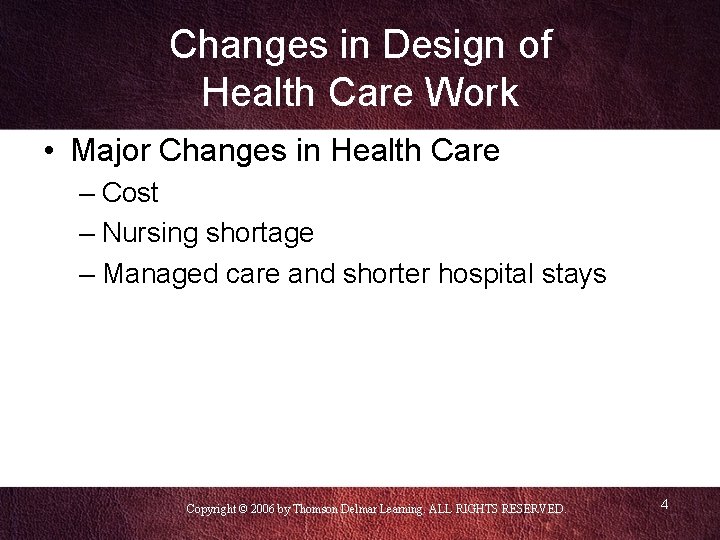 Changes in Design of Health Care Work

• Major Changes in Health Care
– Cost
– Nursing shortage
– Managed care and shorter hospital stays

Copyright © 2006 by Thomson Delmar Learning. ALL RIGHTS RESERVED.

4